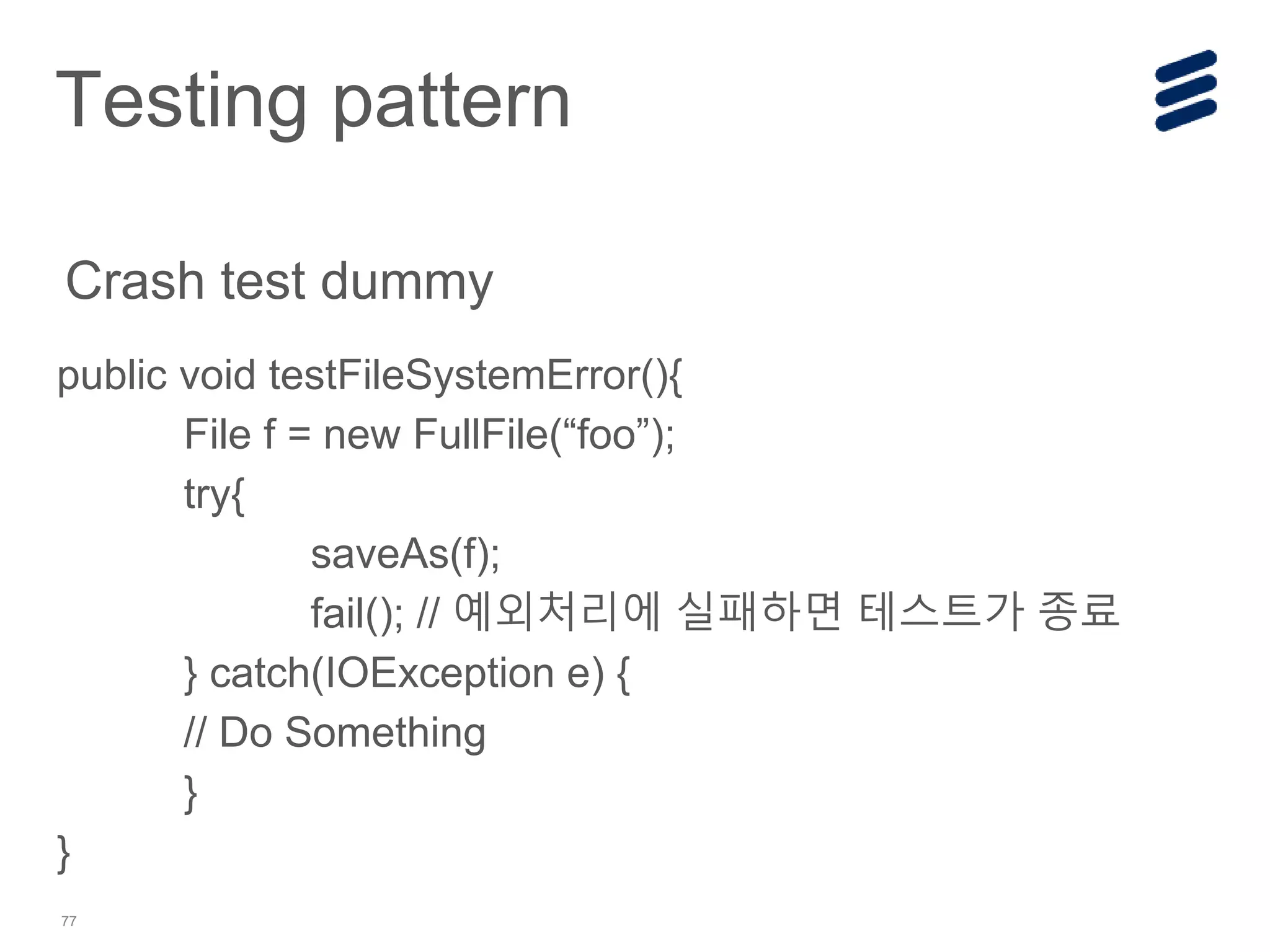 Testing pattern

Crash test dummy

public void testFileSystemError(){
File f = new FullFile(“foo”);
try{
saveAs(f);
fail(); // 예외처리에 실패하면 테스트가 종료
} catch(IOException e) {
// Do Something
}
}

77